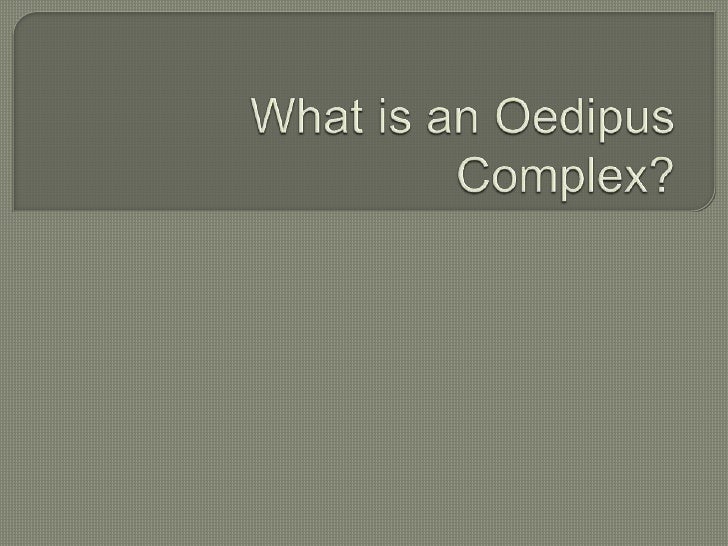 What is an Oedipus Complex?